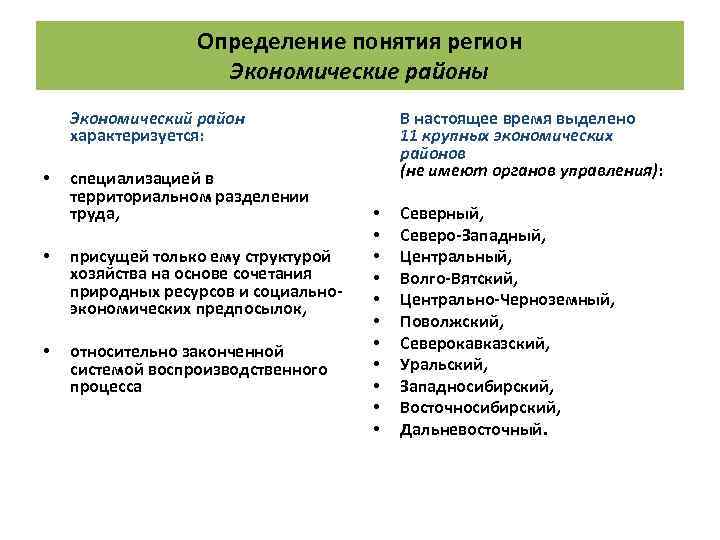 Определение понятия регион
Экономические районы

Экономический район характеризуется:

• специализацией в территориальном разделении труда,

• присущей только ему структурой хозяйства на основе сочетания природных ресурсов и социально-экономических предпосылок,

• относительно законченной системой воспроизводственного процесса

В настоящее время выделено 11 крупных экономических районов (не имеют органов управления):

• Северный,
• Северо-Западный,
• Центральный,
• Волго-Вятский,
• Центрально-Черноземный,
• Поволжский,
• Северокавказский,
• Уральский,
• Западносибирский,
• Восточносибирский,
• Дальневосточный.